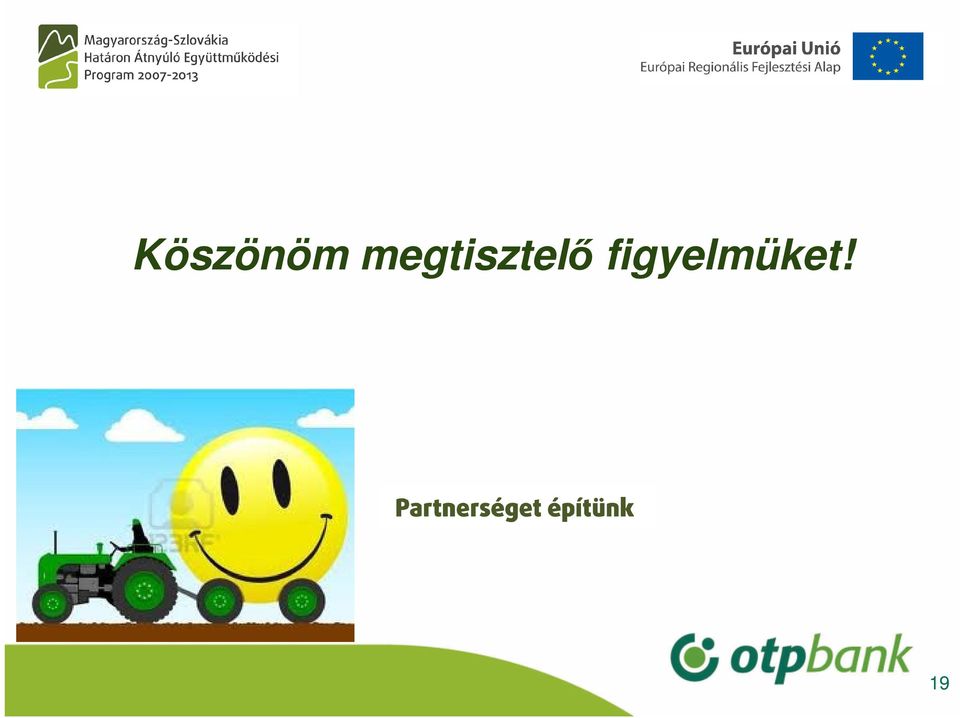 Magyarország-Szlovákia
Határon Átnyúló Együttműködési
Program 2007-2013

Európai Unió
Európai Regionális Fejlesztési Alap

Köszönöm megtisztelő figyelmüket!

123RF

Partnerséget építünk

otpbank

19